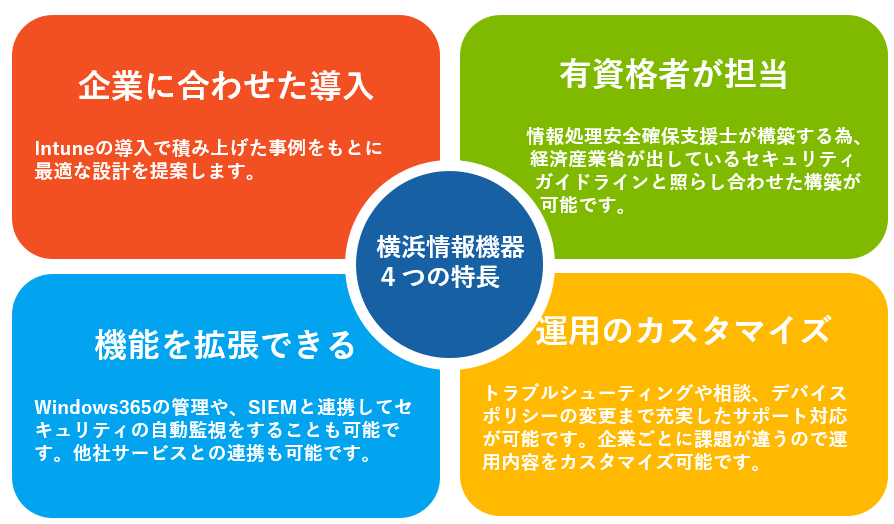 企業に合わせた導入

Intuneの導入で積み上げた事例をもとに最適な設計を提案します。

有資格者が担当

情報処理安全確保支援士が構築する為、経済産業省が出しているセキュリティガイドラインと照らし合わせた構築が可能です。

横浜情報機器
４つの特長

機能を拡張できる

Windows365の管理や、SIEMと連携してセキュリティの自動監視をすることも可能です。他社サービスとの連携も可能です。

運用のカスタマイズ

トラブルシューティングや相談、デバイスポリシーの変更まで充実したサポート対応が可能です。企業ごとに課題が違うので運用内容をカスタマイズ可能です。